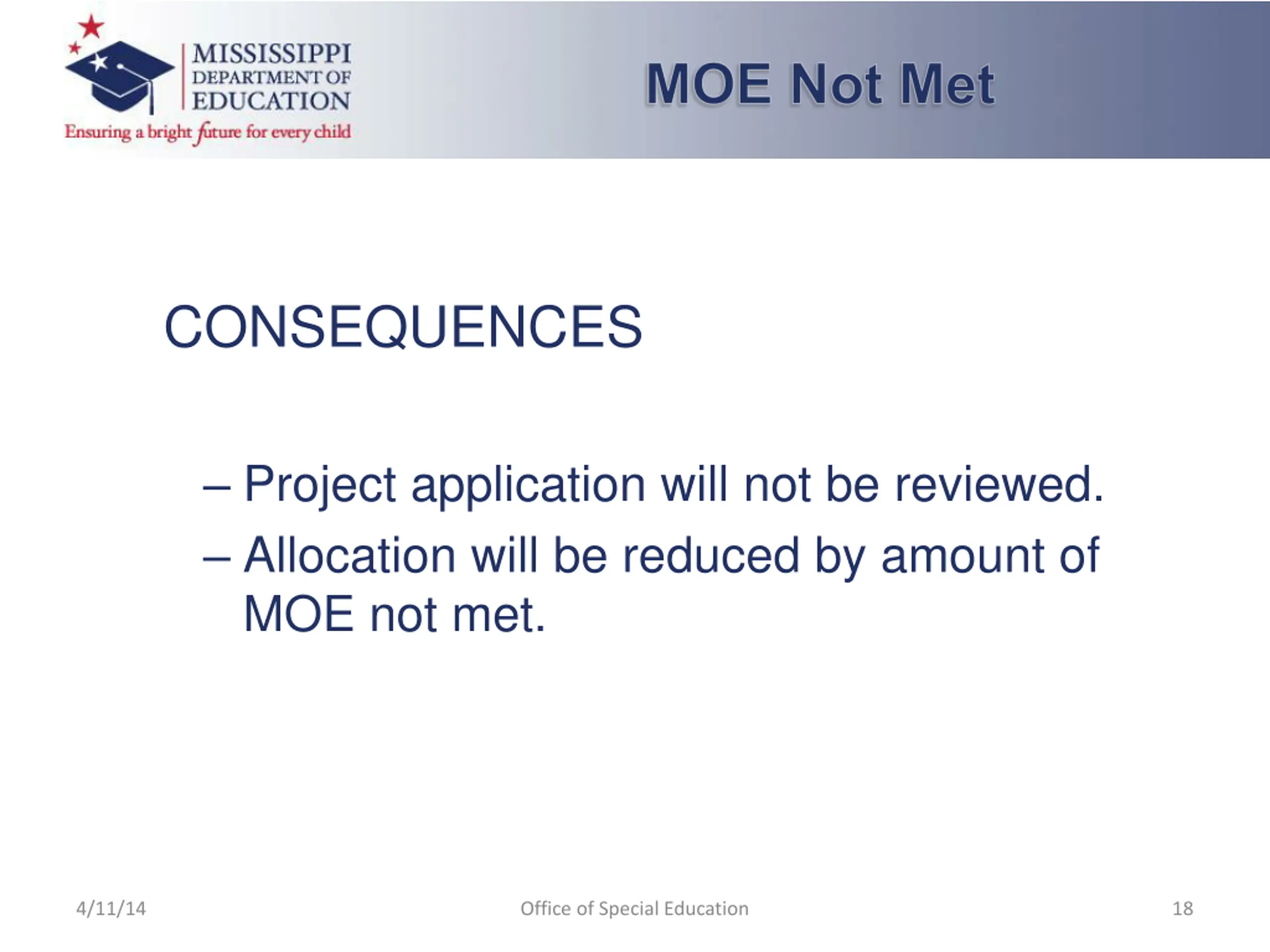 MISSISSIPPI DEPARTMENT OF EDUCATION
Ensuring a bright future for every child

MOE Not Met

CONSEQUENCES

– Project application will not be reviewed.
– Allocation will be reduced by amount of MOE not met.

4/11/14 Office of Special Education 18